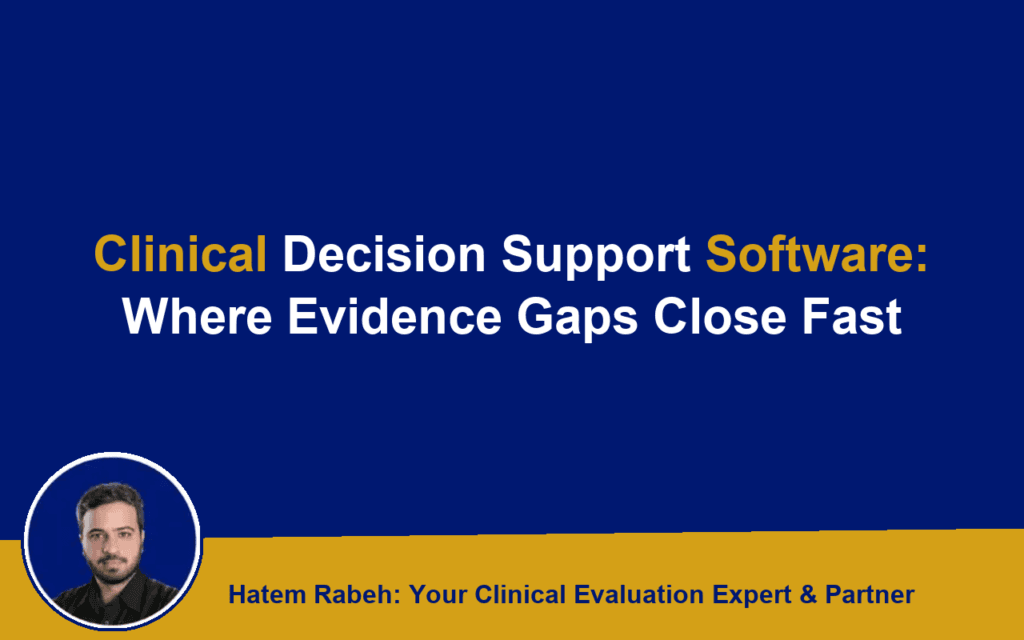 Clinical Decision Support Software:
Where Evidence Gaps Close Fast

Hatem Rabeh: Your Clinical Evaluation Expert & Partner